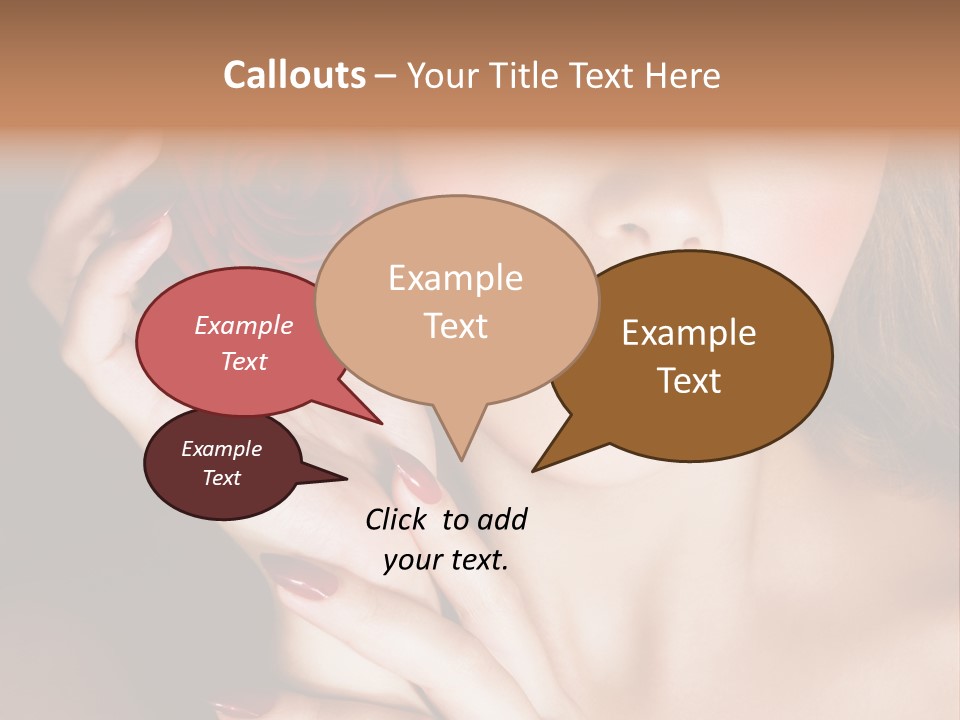 Callouts – Your Title Text Here

Example Text

Example Text

Example Text

Example Text

Click to add your text.